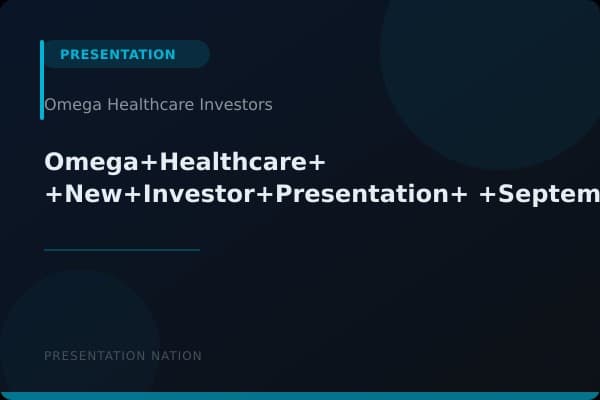 PRESENTATION

Omega Healthcare Investors

Omega+Healthcare+ +New+Investor+Presentation+ +Septem

PRESENTATION NATION